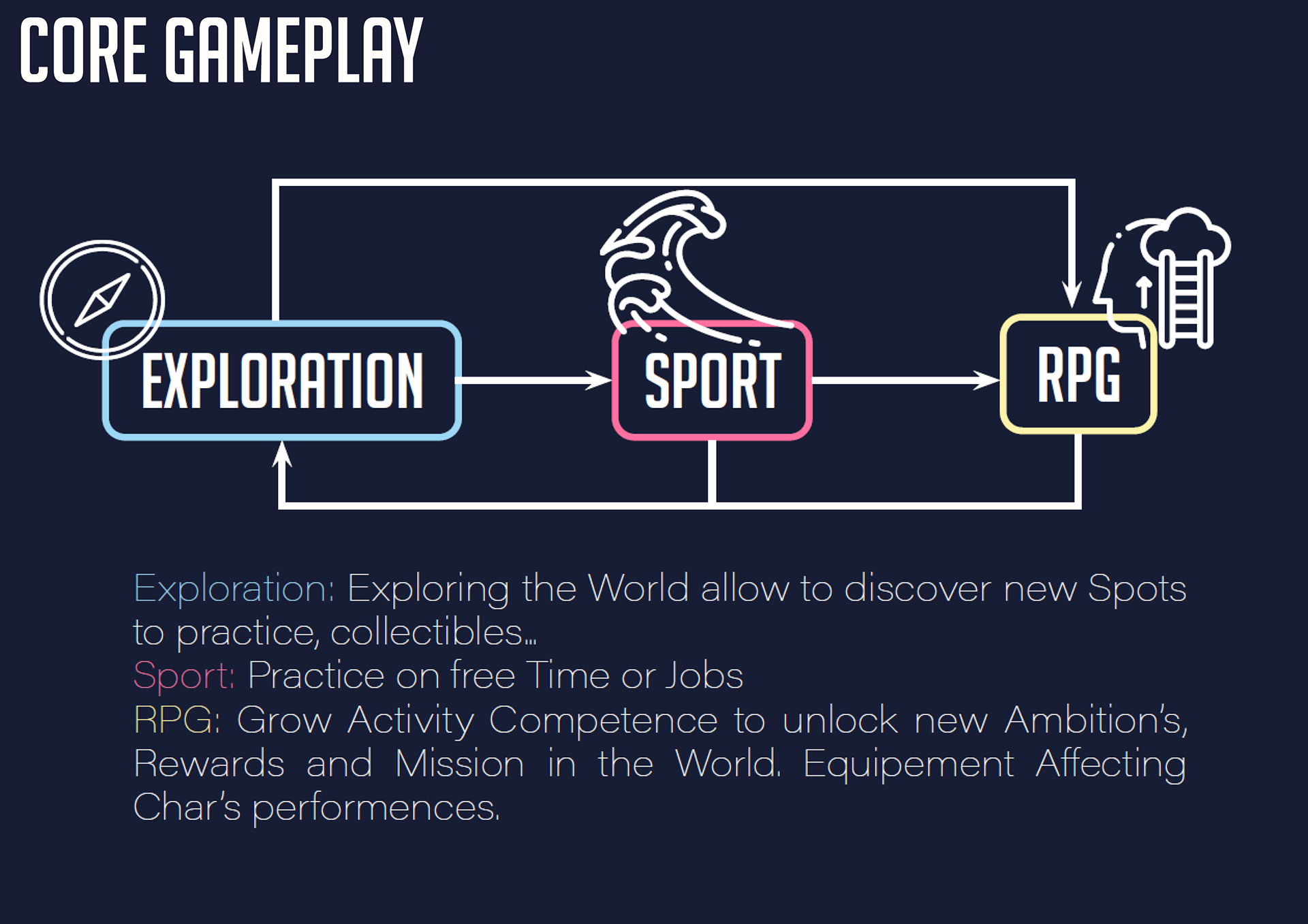 CORE GAMEPLAY

EXPLORATION

SPORT

RPG

Exploration: Exploring the World allow to discover new Spots to practice, collectibles…
Sport: Practice on free Time or Jobs
RPG: Grow Activity Competence to unlock new Ambition's, Rewards and Mission in the World. Equipement Affecting Char's performences.